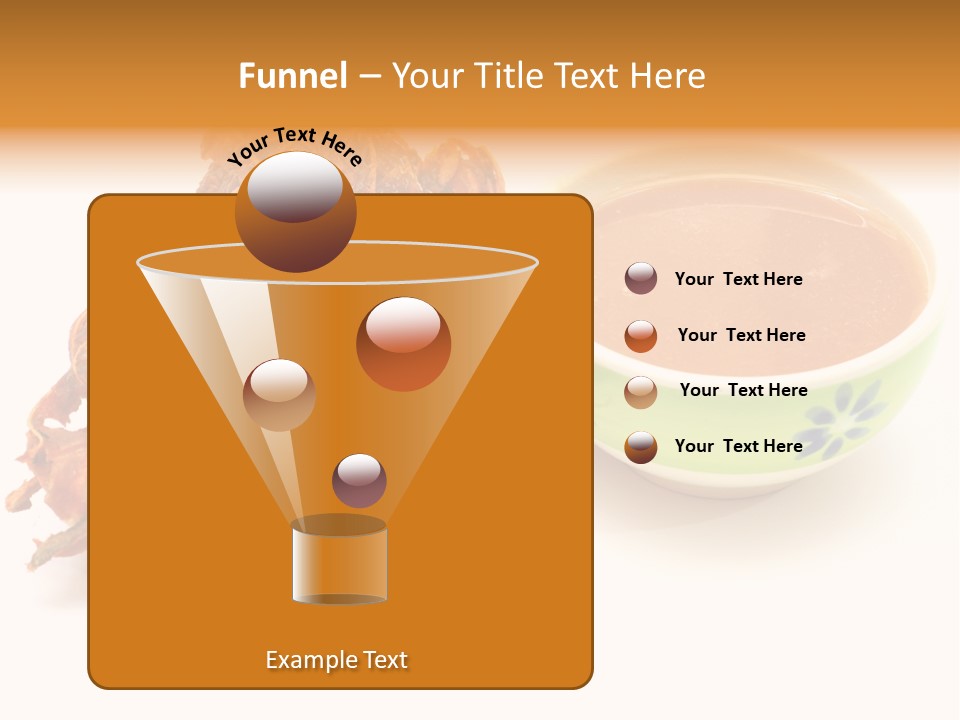 Funnel – Your Title Text Here

Your Text Here

Your Text Here

Your Text Here

Your Text Here

Your Text Here

Example Text